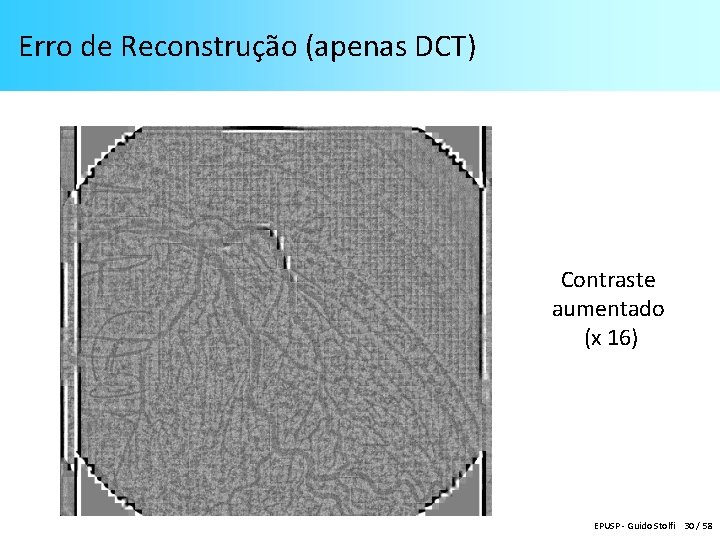 Erro de Reconstrução (apenas DCT)

Contraste aumentado (x 16)

EPUSP - Guido Stolfi 30 / 58